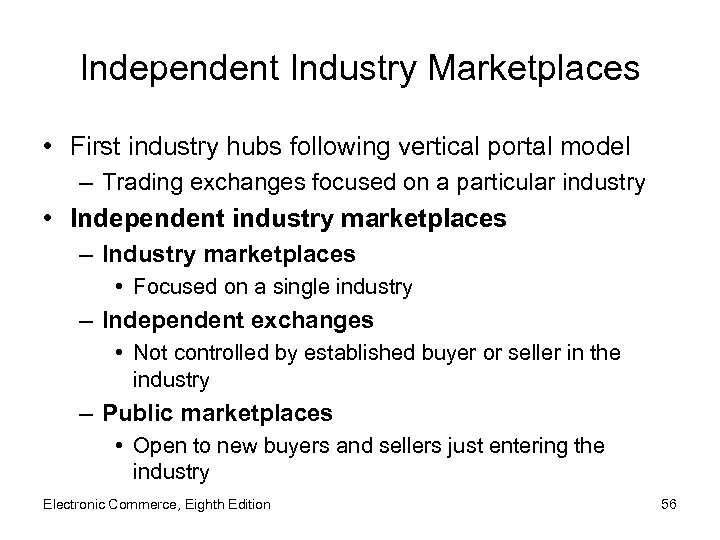 Independent Industry Marketplaces

• First industry hubs following vertical portal model
  – Trading exchanges focused on a particular industry
• Independent industry marketplaces
  – Industry marketplaces
    • Focused on a single industry
  – Independent exchanges
    • Not controlled by established buyer or seller in the industry
  – Public marketplaces
    • Open to new buyers and sellers just entering the industry

Electronic Commerce, Eighth Edition

56